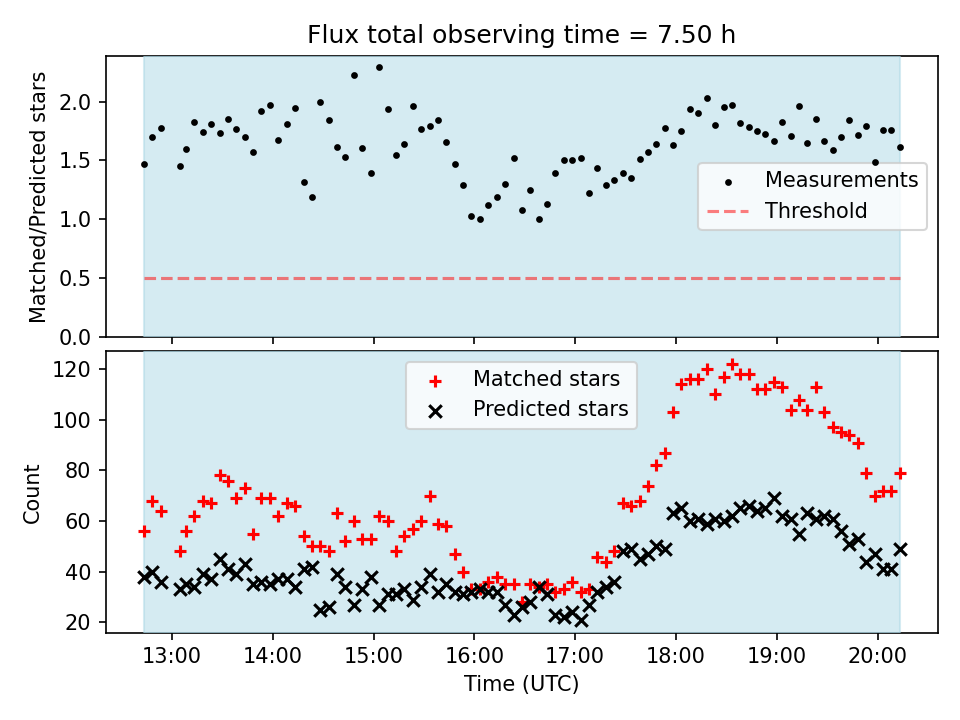 Flux total observing time = 7.50 h

Matched/Predicted stars

2.0
1.5
1.0
0.5
0.0

Measurements
Threshold

Count

120
100
80
60
40
20

Matched stars
Predicted stars

13:00 14:00 15:00 16:00 17:00 18:00 19:00 20:00

Time (UTC)